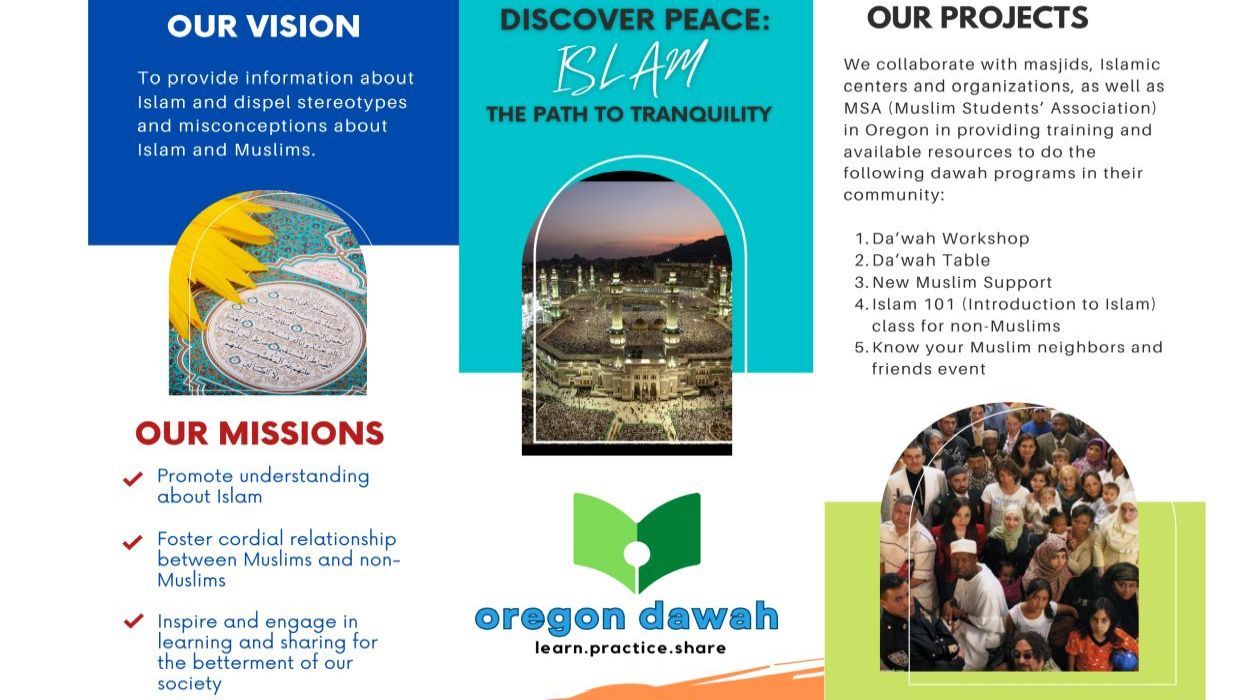 OUR VISION

To provide information about Islam and dispel stereotypes and misconceptions about Islam and Muslims.

OUR MISSIONS

Promote understanding about Islam

Foster cordial relationship between Muslims and non-Muslims

Inspire and engage in learning and sharing for the betterment of our society

DISCOVER PEACE:
ISLAM
THE PATH TO TRANQUILITY

oregon dawah
learn.practice.share

OUR PROJECTS

We collaborate with masjids, Islamic centers and organizations, as well as MSA (Muslim Students' Association) in Oregon in providing training and available resources to do the following dawah programs in their community:

1. Da'wah Workshop
2. Da'wah Table
3. New Muslim Support
4. Islam 101 (Introduction to Islam) class for non-Muslims
5. Know your Muslim neighbors and friends event